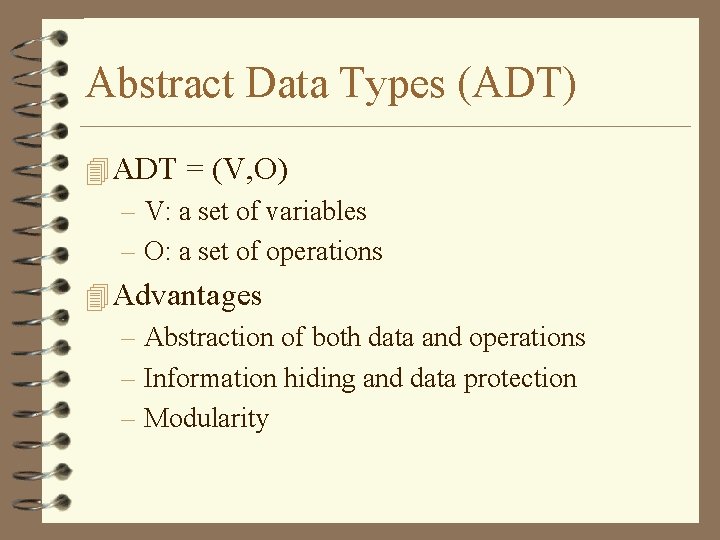 Abstract Data Types (ADT)

ADT = (V,O)
– V: a set of variables
– O: a set of operations

Advantages
– Abstraction of both data and operations
– Information hiding and data protection
– Modularity